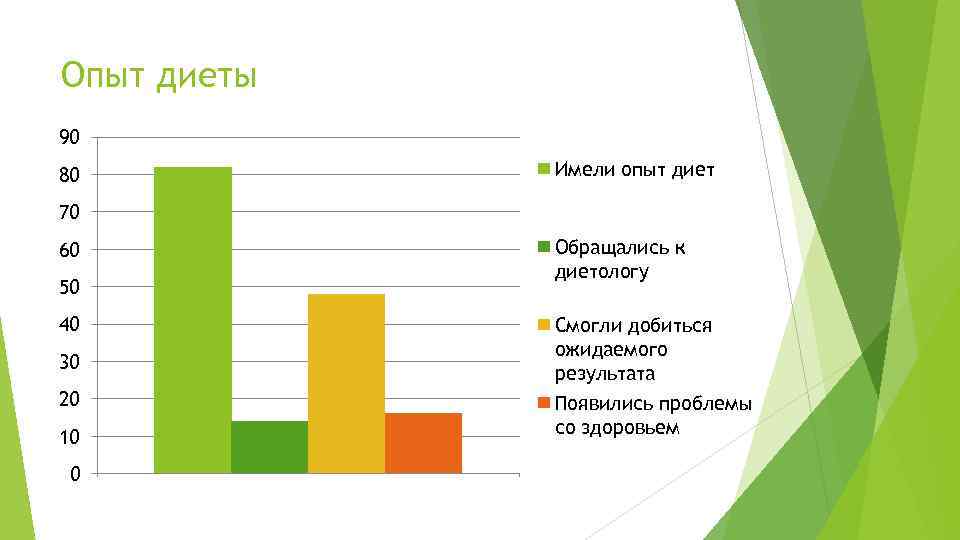 Опыт диеты

90
80
70
60
50
40
30
20
10
0

Имели опыт диет

Обращались к диетологу

Смогли добиться ожидаемого результата

Появились проблемы со здоровьем